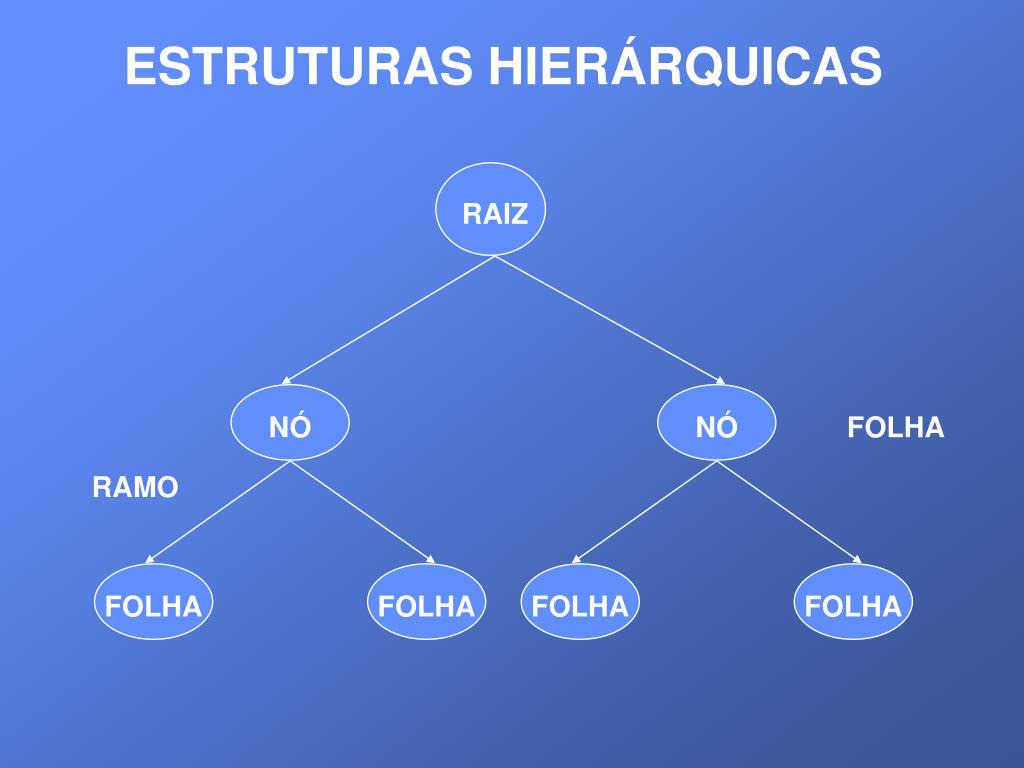 ESTRUTURAS HIERÁRQUICAS

RAIZ

NÓ

NÓ

FOLHA

RAMO

FOLHA

FOLHA

FOLHA

FOLHA